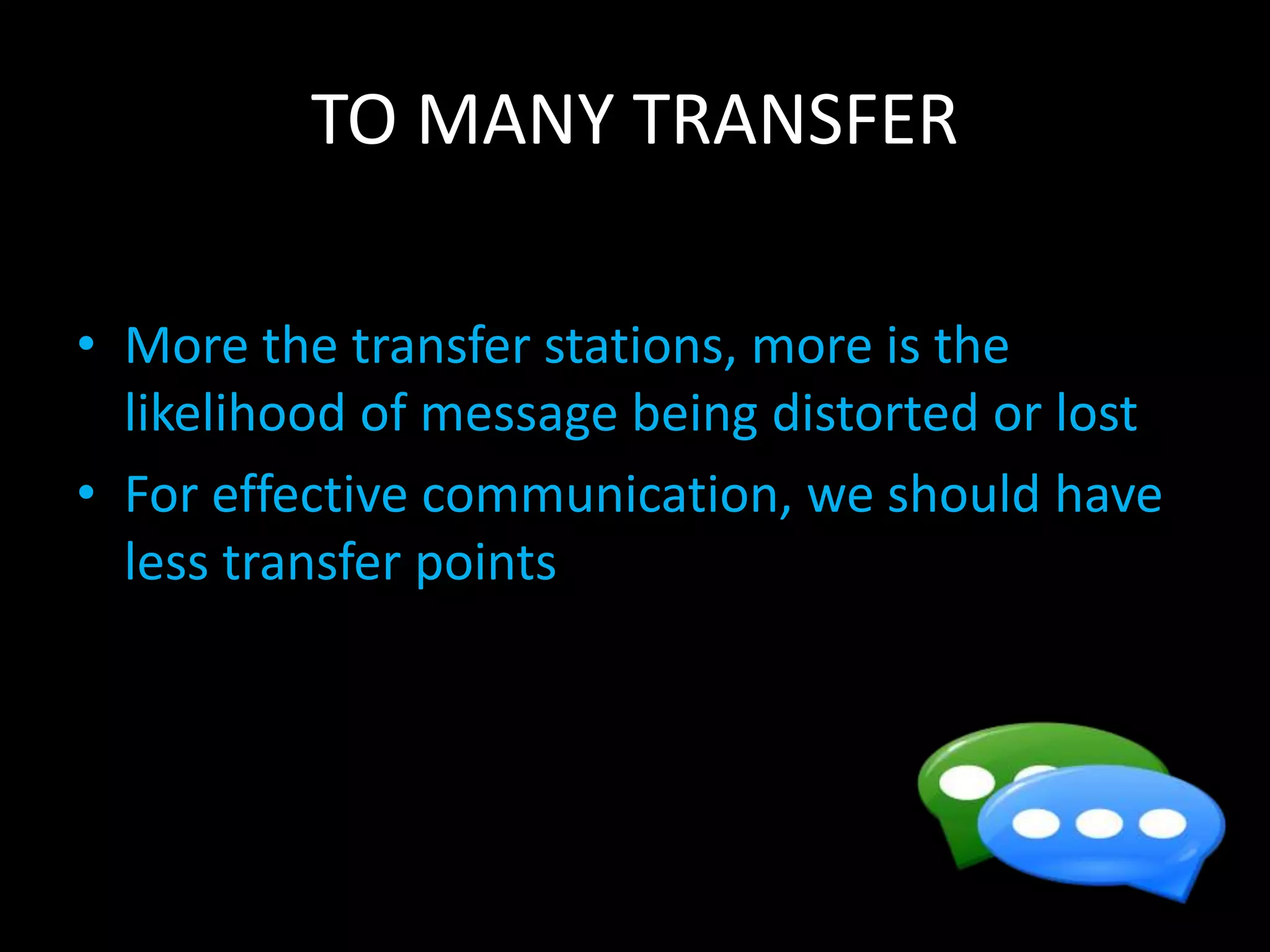 TO MANY TRANSFER

• More the transfer stations, more is the likelihood of message being distorted or lost
• For effective communication, we should have less transfer points